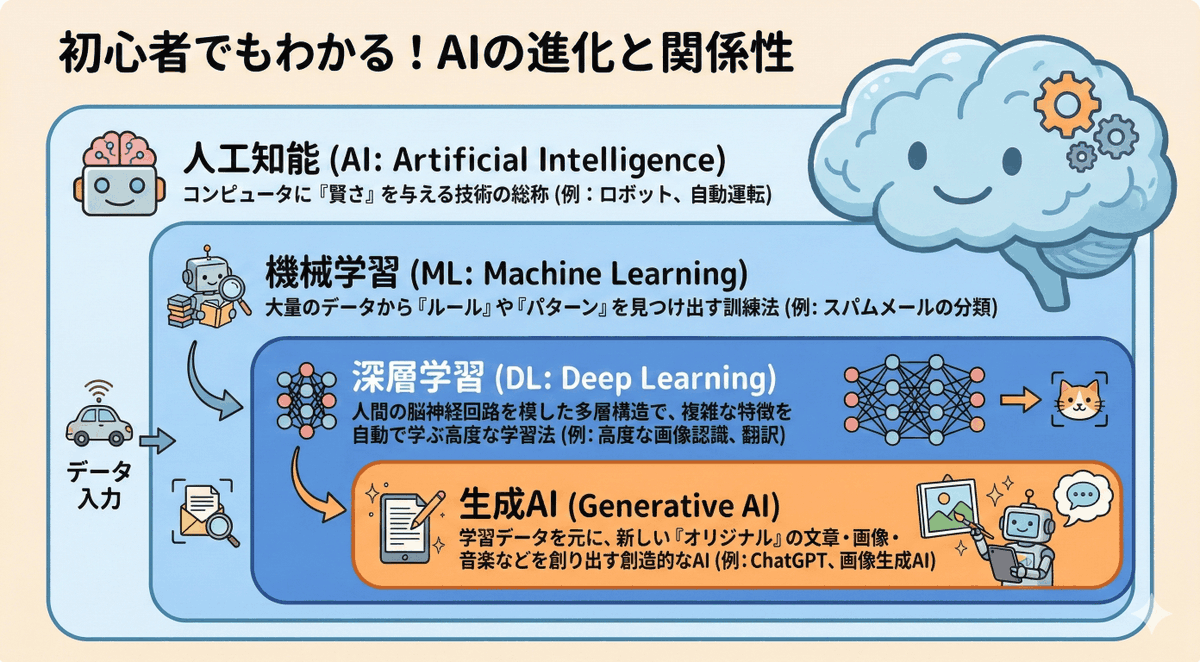 初心者でもわかる！AIの進化と関係性

人工知能 (AI: Artificial Intelligence)
コンピュータに『賢さ』を与える技術の総称 (例：ロボット、自動運転)

機械学習 (ML: Machine Learning)
大量のデータから『ルール』や『パターン』を見つけ出す訓練法 (例: スパムメールの分類)

深層学習 (DL: Deep Learning)
人間の脳神経回路を模した多層構造で、複雑な特徴を自動で学ぶ高度な学習法 (例: 高度な画像認識、翻訳)

生成AI (Generative AI)
学習データを元に、新しい『オリジナル』の文章・画像・音楽などを創り出す創造的なAI (例: ChatGPT、画像生成AI)

データ入力